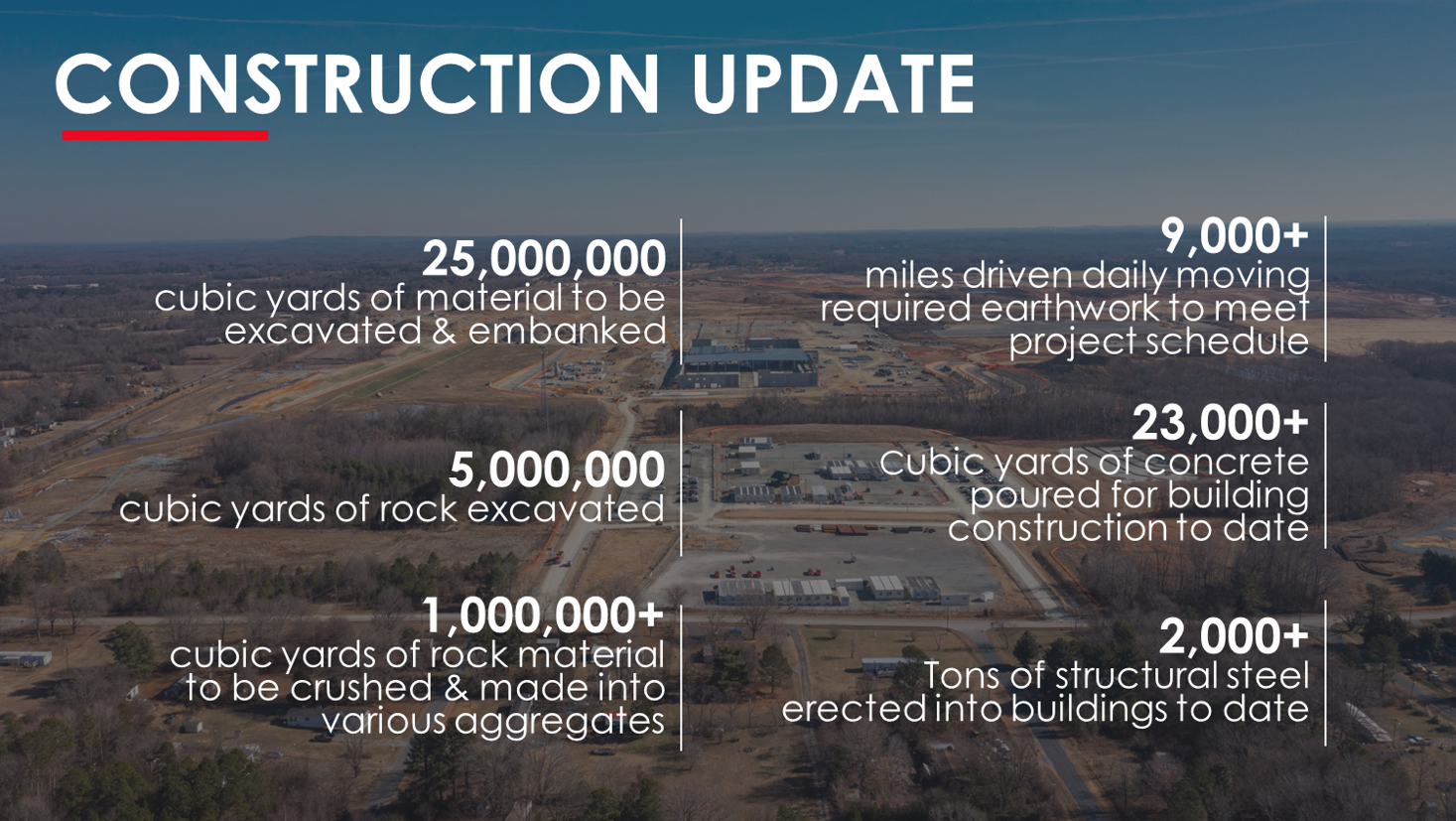 CONSTRUCTION UPDATE

25,000,000
cubic yards of material to be excavated & embanked

5,000,000
cubic yards of rock excavated

1,000,000+
cubic yards of rock material to be crushed & made into various aggregates

9,000+
miles driven daily moving required earthwork to meet project schedule

23,000+
Cubic yards of concrete poured for building construction to date

2,000+
Tons of structural steel erected into buildings to date